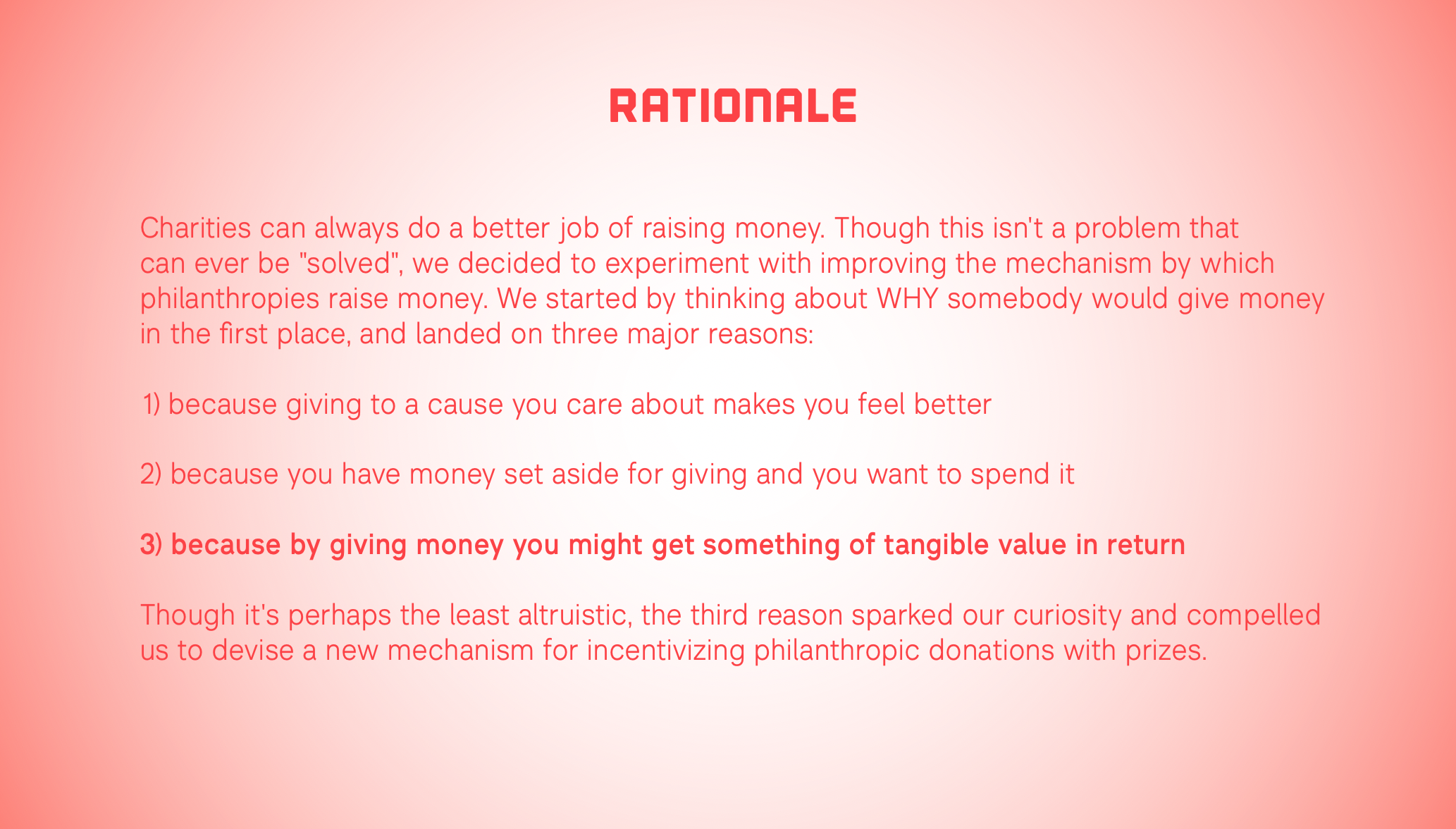 RATIONALE

Charities can always do a better job of raising money. Though this isn't a problem that can ever be "solved", we decided to experiment with improving the mechanism by which philanthropies raise money. We started by thinking about WHY somebody would give money in the first place, and landed on three major reasons:

1) because giving to a cause you care about makes you feel better

2) because you have money set aside for giving and you want to spend it

3) because by giving money you might get something of tangible value in return

Though it's perhaps the least altruistic, the third reason sparked our curiosity and compelled us to devise a new mechanism for incentivizing philanthropic donations with prizes.